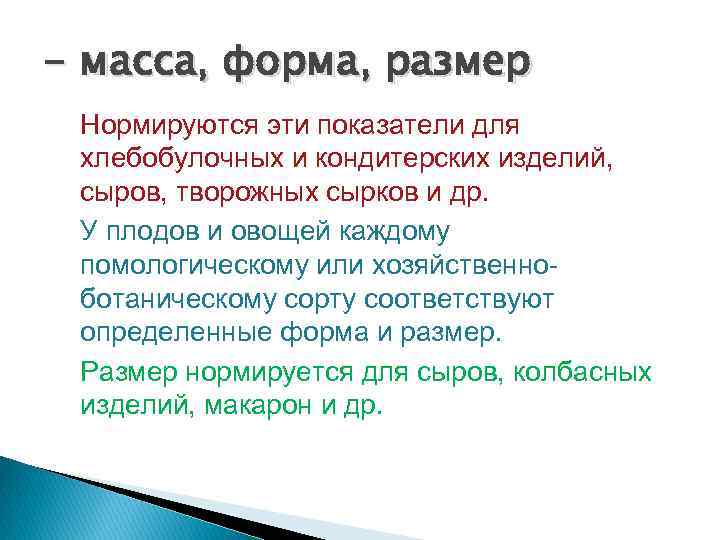 – масса, форма, размер

Нормируются эти показатели для хлебобулочных и кондитерских изделий, сыров, творожных сырков и др.

У плодов и овощей каждому помологическому или хозяйственно-ботаническому сорту соответствуют определенные форма и размер.

Размер нормируется для сыров, колбасных изделий, макарон и др.